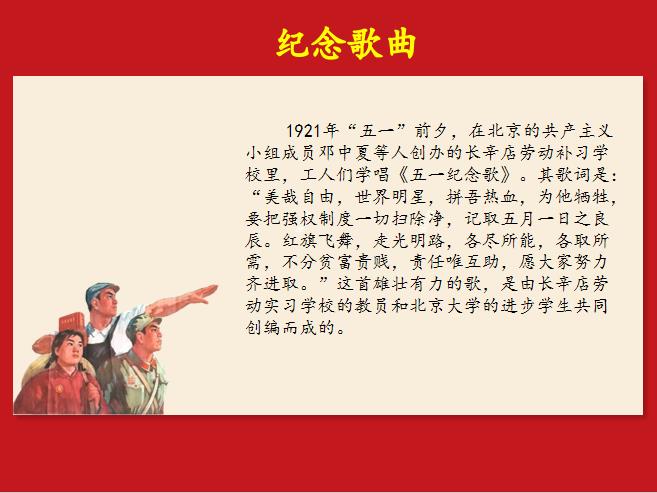 纪念歌曲

1921年“五一”前夕，在北京的共产主义小组成员邓中夏等人创办的长辛店劳动补习学校里，工人们学唱《五一纪念歌》。其歌词是：“美哉自由，世界明星，拼吾热血，为他牺牲，要把强权制度一切扫除净，记取五月一日之良辰。红旗飞舞，走光明路，各尽所能，各取所需，不分贫富贵贱，责任唯互助，愿大家努力齐进取。”这首雄壮有力的歌，是由长辛店劳动实习学校的教员和北京大学的进步学生共同创编而成的。